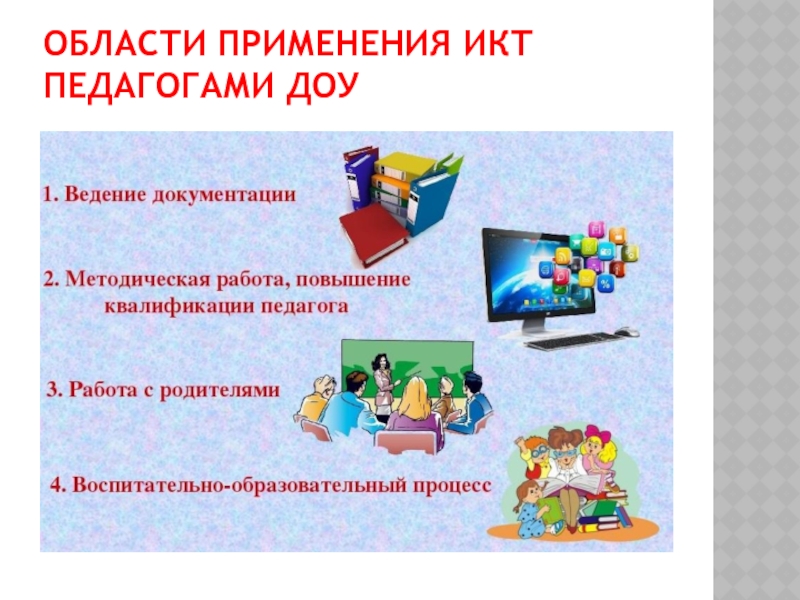 ОБЛАСТИ ПРИМЕНЕНИЯ ИКТ ПЕДАГОГАМИ ДОУ

1. Ведение документации

2. Методическая работа, повышение квалификации педагога

3. Работа с родителями

4. Воспитательно-образовательный процесс